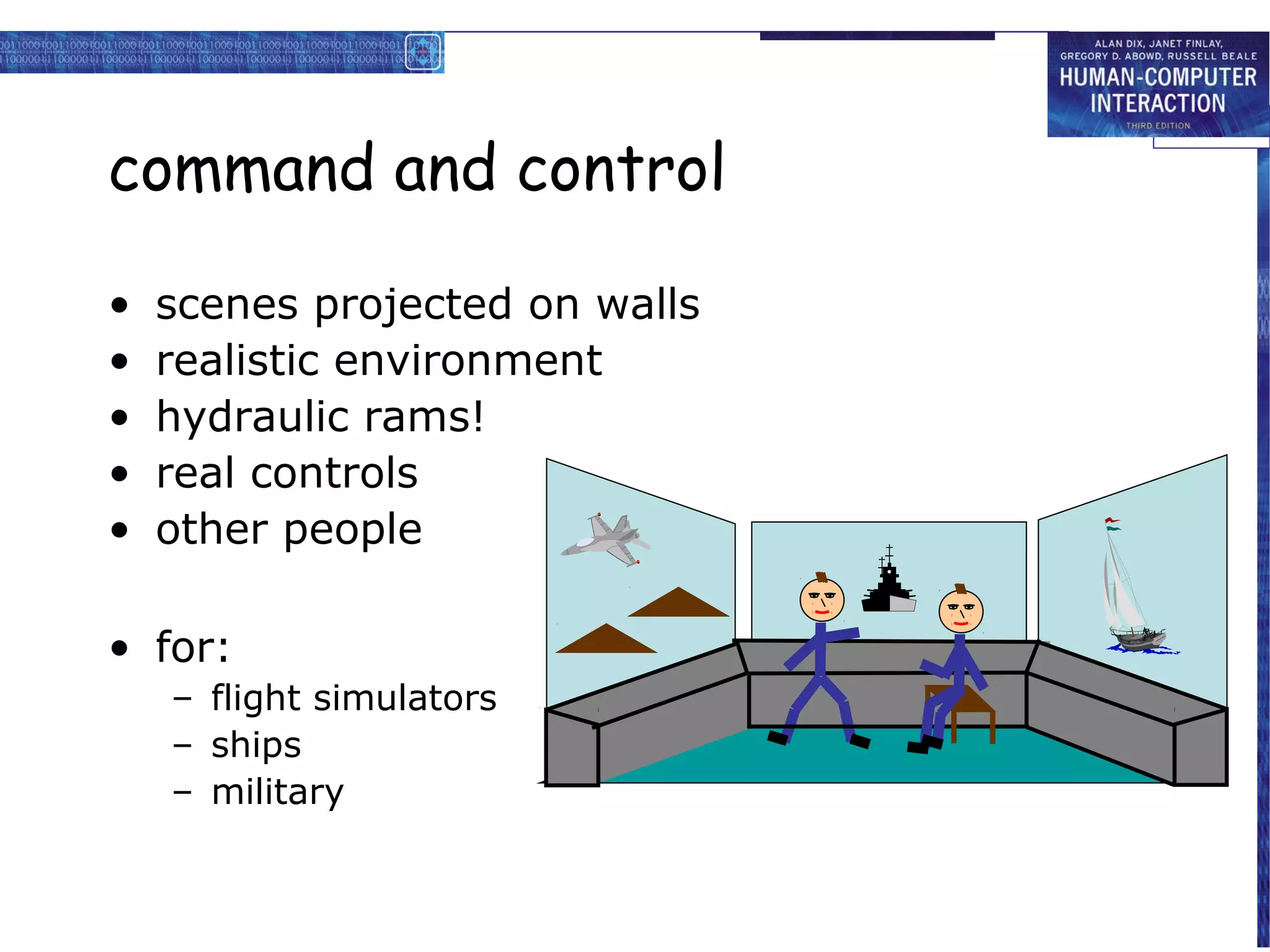 ALAN DIX, JANET FINLAY, GREGORY D. ABOWD, RUSSELL BEALE
HUMAN-COMPUTER INTERACTION
THIRD EDITION

command and control

• scenes projected on walls
• realistic environment
• hydraulic rams!
• real controls
• other people

• for:
– flight simulators
– ships
– military